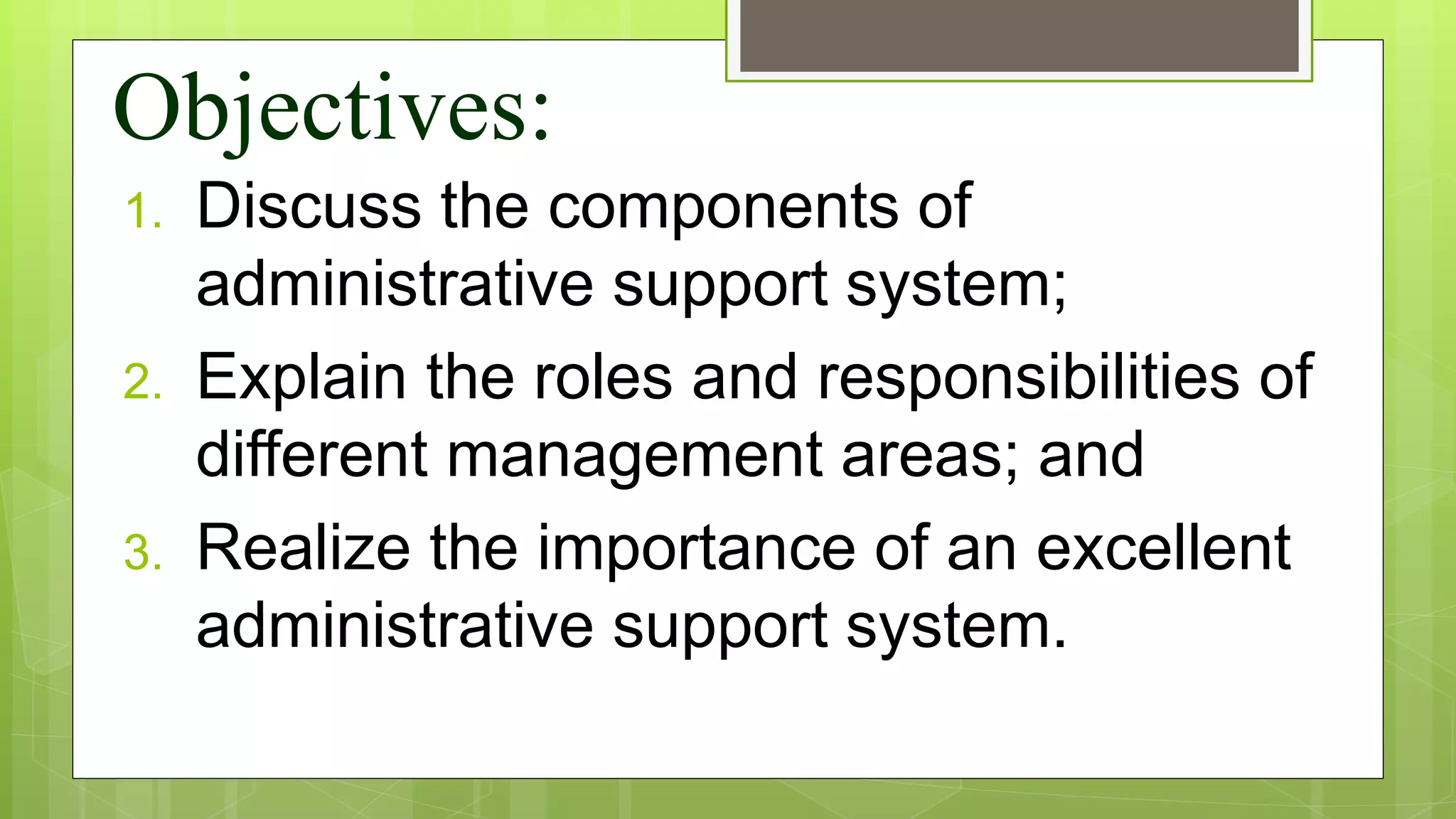 Objectives:

1. Discuss the components of administrative support system;
2. Explain the roles and responsibilities of different management areas; and
3. Realize the importance of an excellent administrative support system.